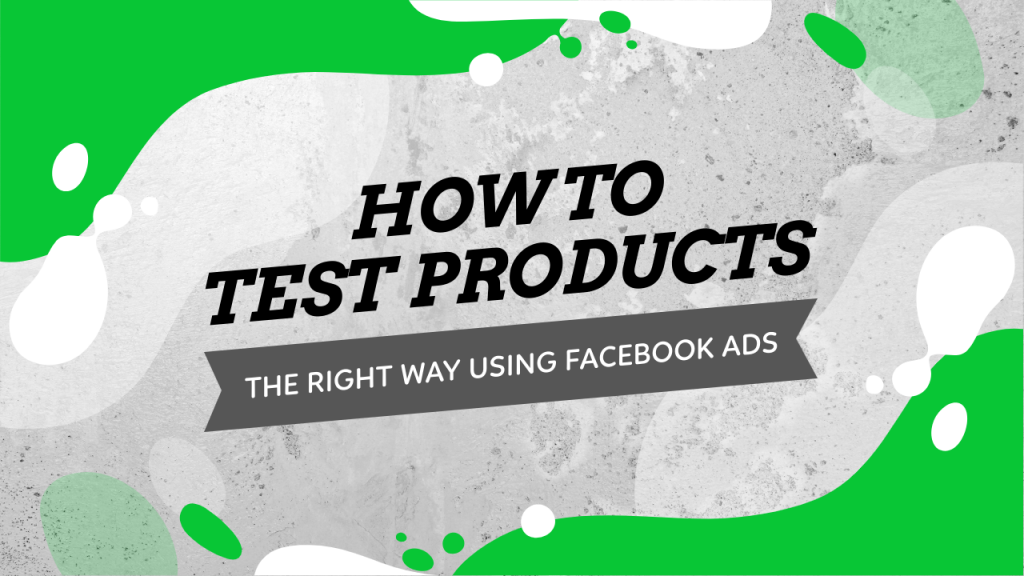 HOW TO
TEST PRODUCTS

THE RIGHT WAY USING FACEBOOK ADS